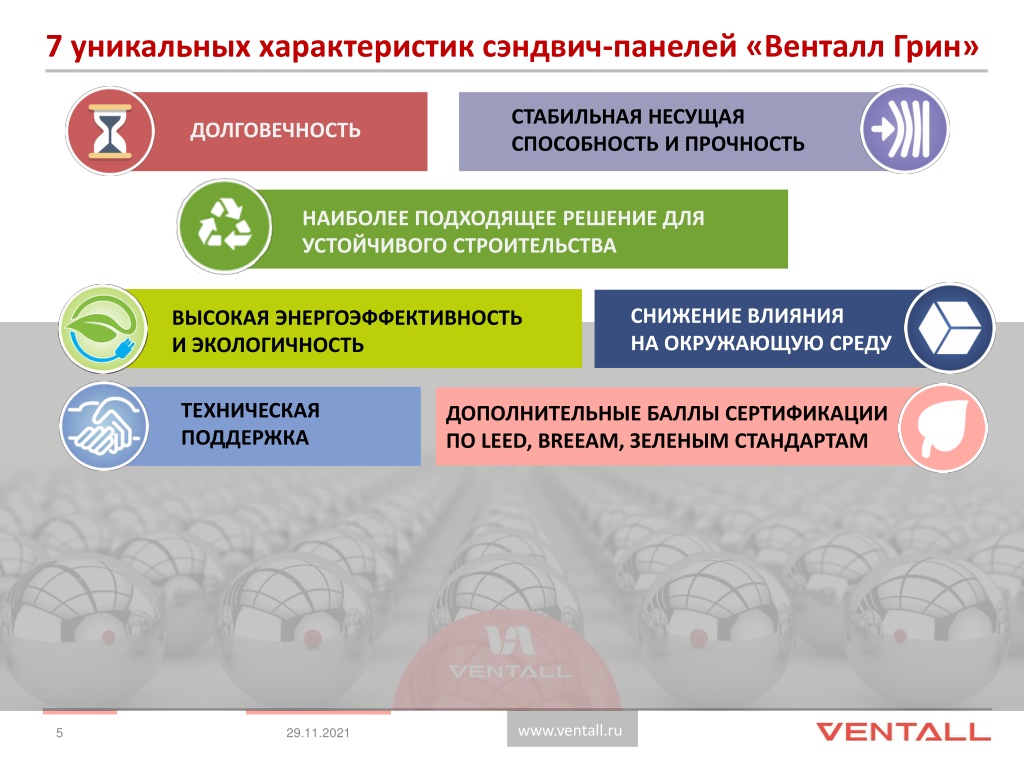 7 уникальных характеристик сэндвич-панелей «Венталл Грин»

ДОЛГОВЕЧНОСТЬ

СТАБИЛЬНАЯ НЕСУЩАЯ СПОСОБНОСТЬ И ПРОЧНОСТЬ

НАИБОЛЕЕ ПОДХОДЯЩЕЕ РЕШЕНИЕ ДЛЯ УСТОЙЧИВОГО СТРОИТЕЛЬСТВА

ВЫСОКАЯ ЭНЕРГОЭФФЕКТИВНОСТЬ И ЭКОЛОГИЧНОСТЬ

СНИЖЕНИЕ ВЛИЯНИЯ НА ОКРУЖАЮЩУЮ СРЕДУ

ТЕХНИЧЕСКАЯ ПОДДЕРЖКА

ДОПОЛНИТЕЛЬНЫЕ БАЛЛЫ СЕРТИФИКАЦИИ ПО LEED, BREEAM, ЗЕЛЕНЫМ СТАНДАРТАМ

VENTALL

5

29.11.2021

www.ventall.ru

VENTALL